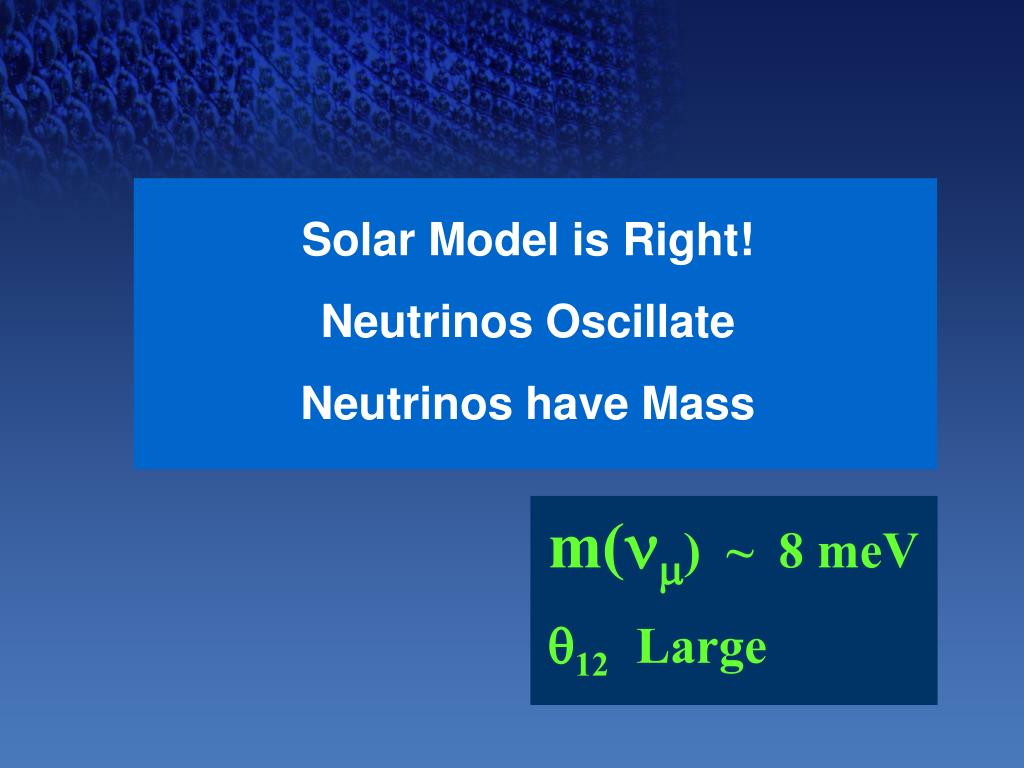 Solar Model is Right!

Neutrinos Oscillate

Neutrinos have Mass

$m(\nu_\mu) \sim 8$ meV

$\theta_{12}$ Large